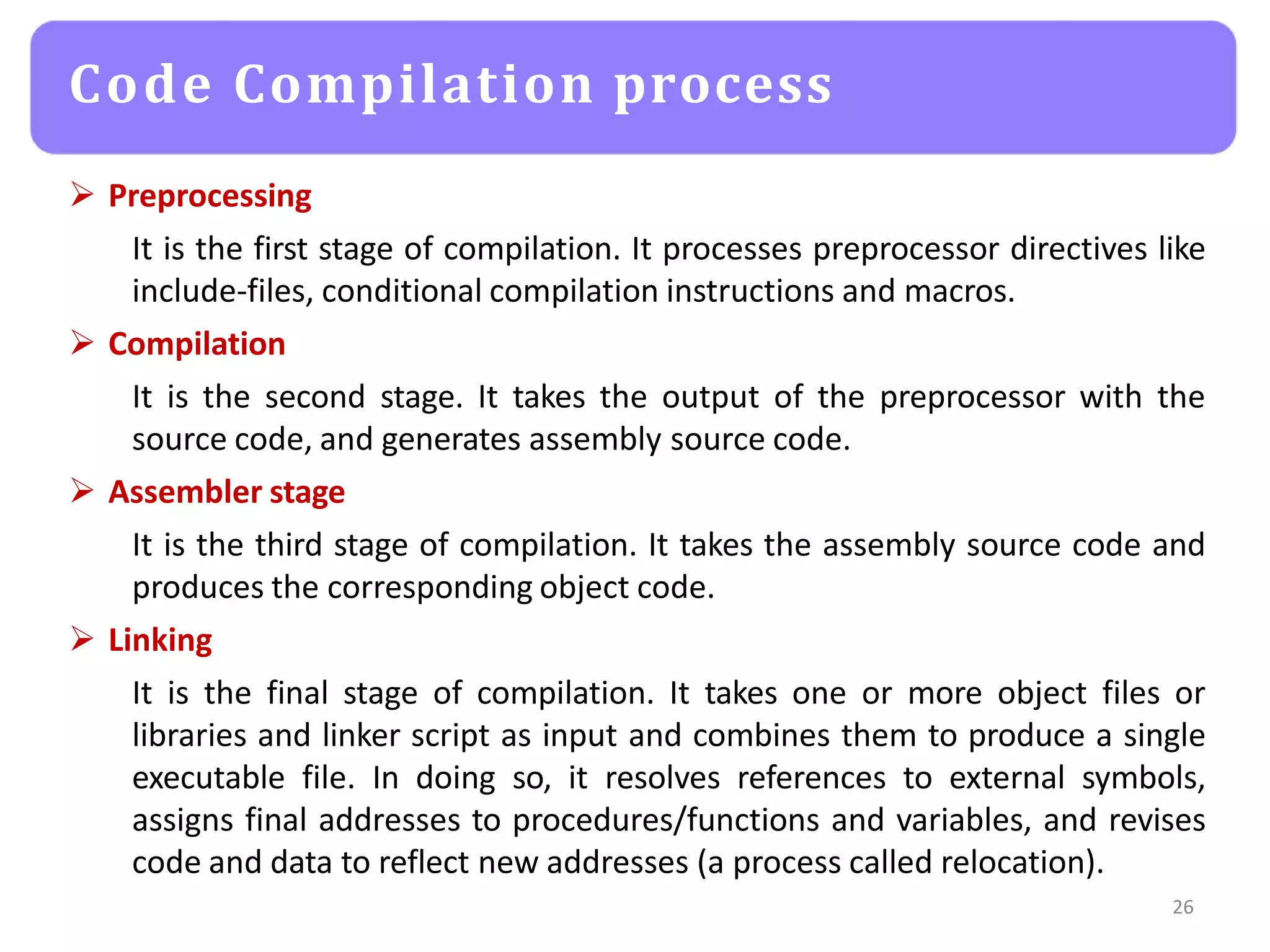 Code Compilation process

➢ Preprocessing

It is the first stage of compilation. It processes preprocessor directives like include-files, conditional compilation instructions and macros.

➢ Compilation

It is the second stage. It takes the output of the preprocessor with the source code, and generates assembly source code.

➢ Assembler stage

It is the third stage of compilation. It takes the assembly source code and produces the corresponding object code.

➢ Linking

It is the final stage of compilation. It takes one or more object files or libraries and linker script as input and combines them to produce a single executable file. In doing so, it resolves references to external symbols, assigns final addresses to procedures/functions and variables, and revises code and data to reflect new addresses (a process called relocation).

26